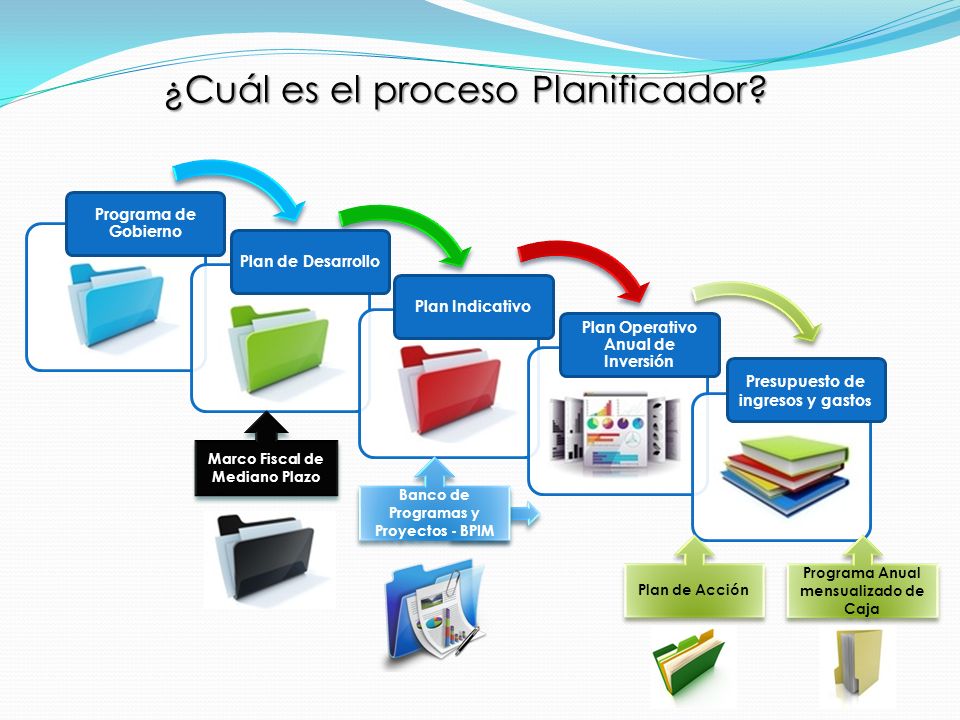 ¿Cuál es el proceso Planificador?

Programa de Gobierno

Plan de Desarrollo

Plan Indicativo

Plan Operativo Anual de Inversión

Presupuesto de ingresos y gastos

Marco Fiscal de Mediano Plazo

Banco de Programas y Proyectos - BPIM

Plan de Acción

Programa Anual mensualizado de Caja